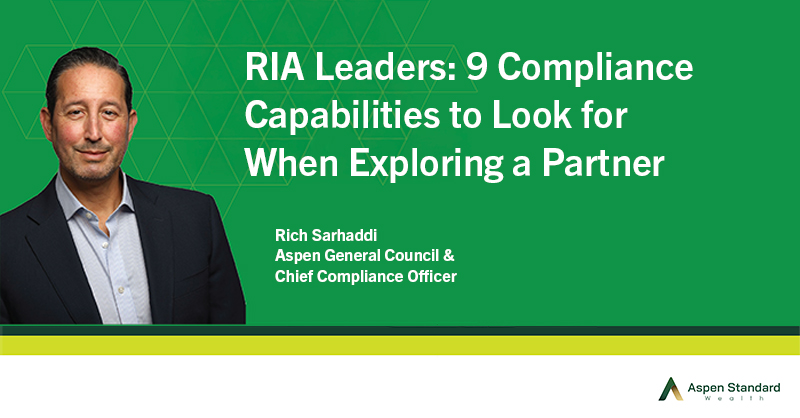 RIA Leaders: 9 Compliance Capabilities to Look for When Exploring a Partner

Rich Sarhaddi
Aspen General Council &
Chief Compliance Officer

Aspen Standard
Wealth